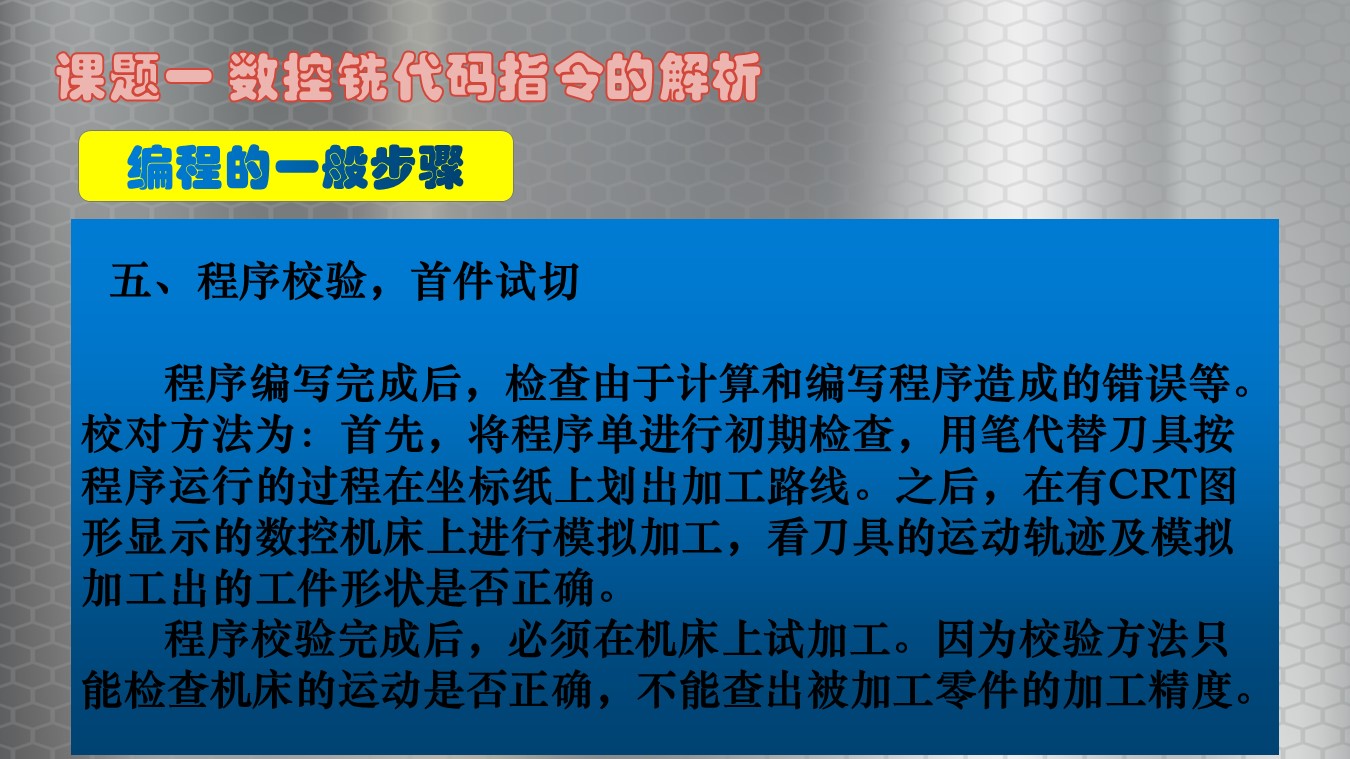 课题一 数控铣代码指令的解析

编程的一般步骤

五、程序校验，首件试切

程序编写完成后，检查由于计算和编写程序造成的错误等。校对方法为：首先，将程序单进行初期检查，用笔代替刀具按程序运行的过程在坐标纸上划出加工路线。之后，在有CRT图形显示的数控机床上进行模拟加工，看刀具的运动轨迹及模拟加工出的工件形状是否正确。

程序校验完成后，必须在机床上试加工。因为校验方法只能检查机床的运动是否正确，不能查出被加工零件的加工精度。